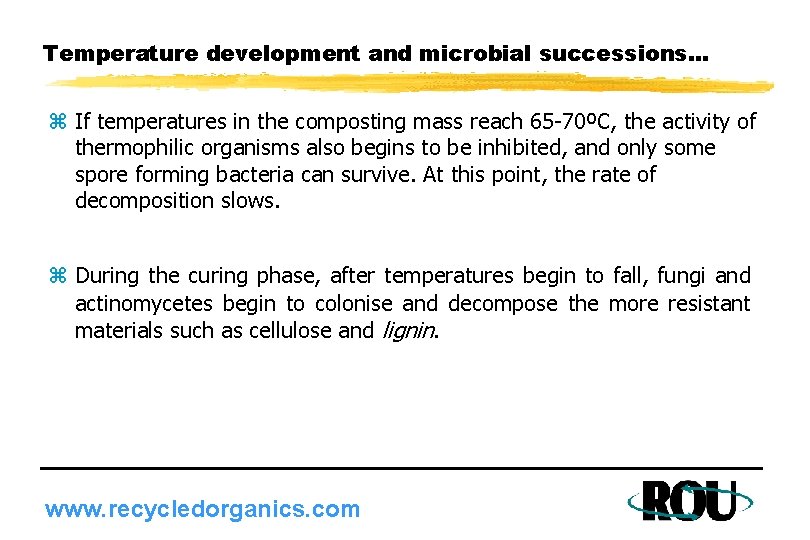 Temperature development and microbial successions...

⌘ If temperatures in the composting mass reach 65-70ºC, the activity of thermophilic organisms also begins to be inhibited, and only some spore forming bacteria can survive. At this point, the rate of decomposition slows.

⌘ During the curing phase, after temperatures begin to fall, fungi and actinomycetes begin to colonise and decompose the more resistant materials such as cellulose and lignin.

www.recycledorganics.com

ROU